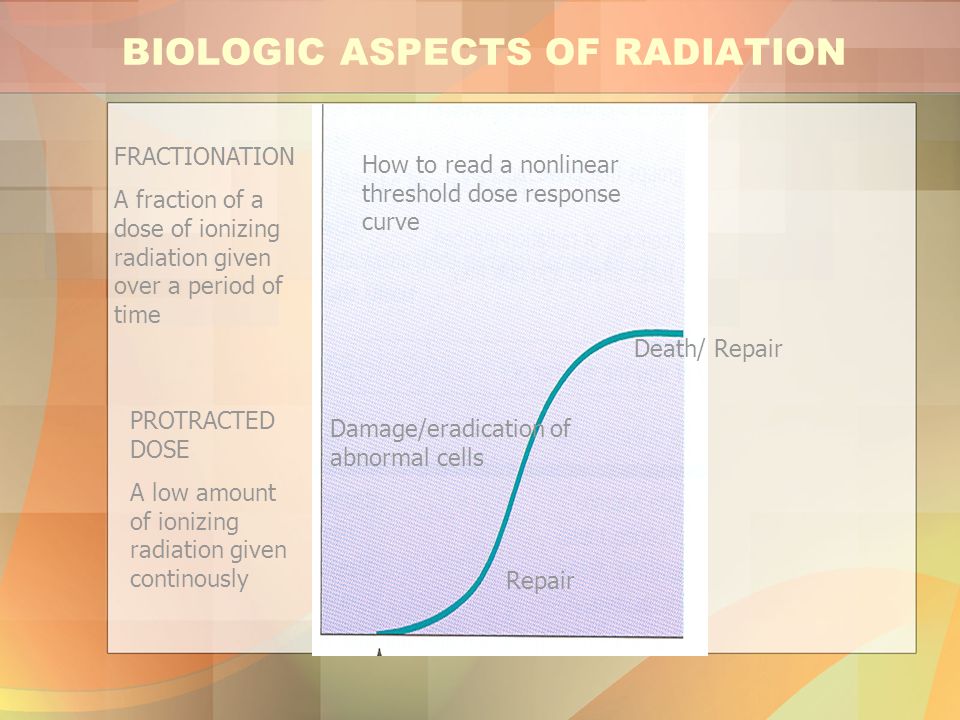 BIOLOGIC ASPECTS OF RADIATION

FRACTIONATION

A fraction of a dose of ionizing radiation given over a period of time

PROTRACTED DOSE

A low amount of ionizing radiation given continously

How to read a nonlinear threshold dose response curve

Death/ Repair

Damage/eradication of abnormal cells

Repair